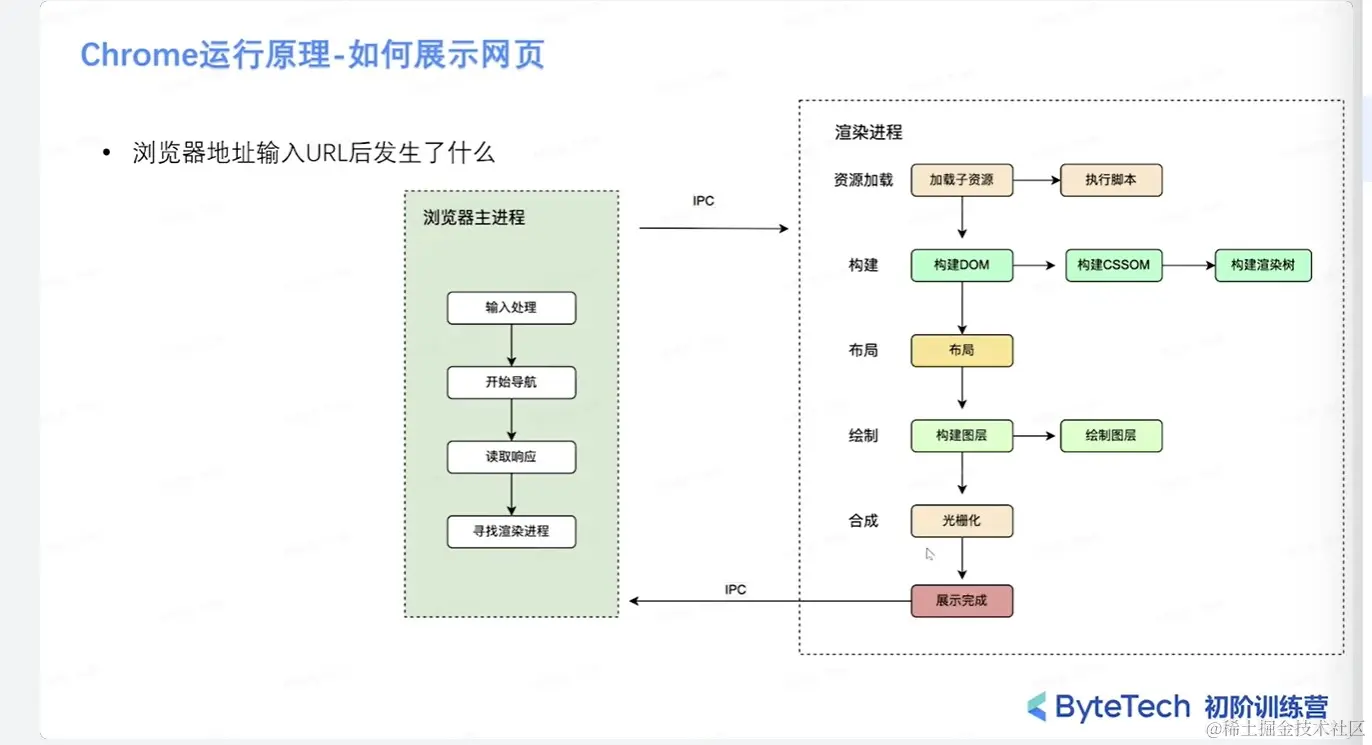 Chrome运行原理-如何展示网页

• 浏览器地址输入URL后发生了什么

浏览器主进程

输入处理

开始导航

读取响应

寻找渲染进程

IPC

IPC

渲染进程

资源加载 加载子资源 执行脚本

构建 构建DOM 构建CSSOM 构建渲染树

布局 布局

绘制 构建图层 绘制图层

合成 光栅化

展示完成

ByteTech 初阶训练营

@稀土掘金技术社区